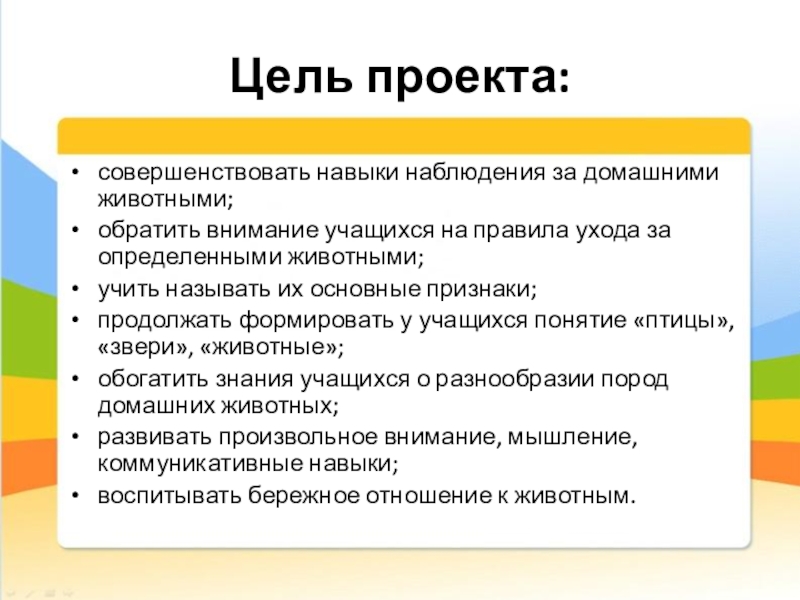 Цель проекта:

• совершенствовать навыки наблюдения за домашними животными;
• обратить внимание учащихся на правила ухода за определенными животными;
• учить называть их основные признаки;
• продолжать формировать у учащихся понятие «птицы», «звери», «животные»;
• обогатить знания учащихся о разнообразии пород домашних животных;
• развивать произвольное внимание, мышление, коммуникативные навыки;
• воспитывать бережное отношение к животным.